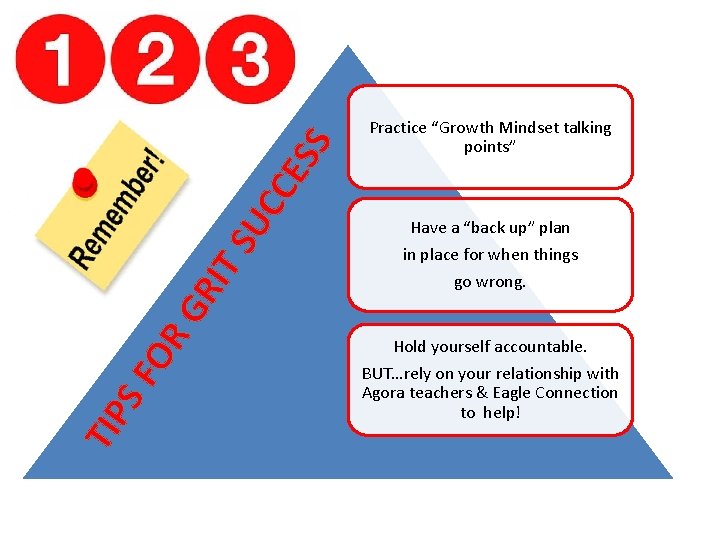 1 2 3

Remember!

TIPS FOR GRIT SUCCESS

Practice “Growth Mindset talking points”

Have a “back up” plan in place for when things go wrong.

Hold yourself accountable.

BUT…rely on your relationship with Agora teachers & Eagle Connection to help!